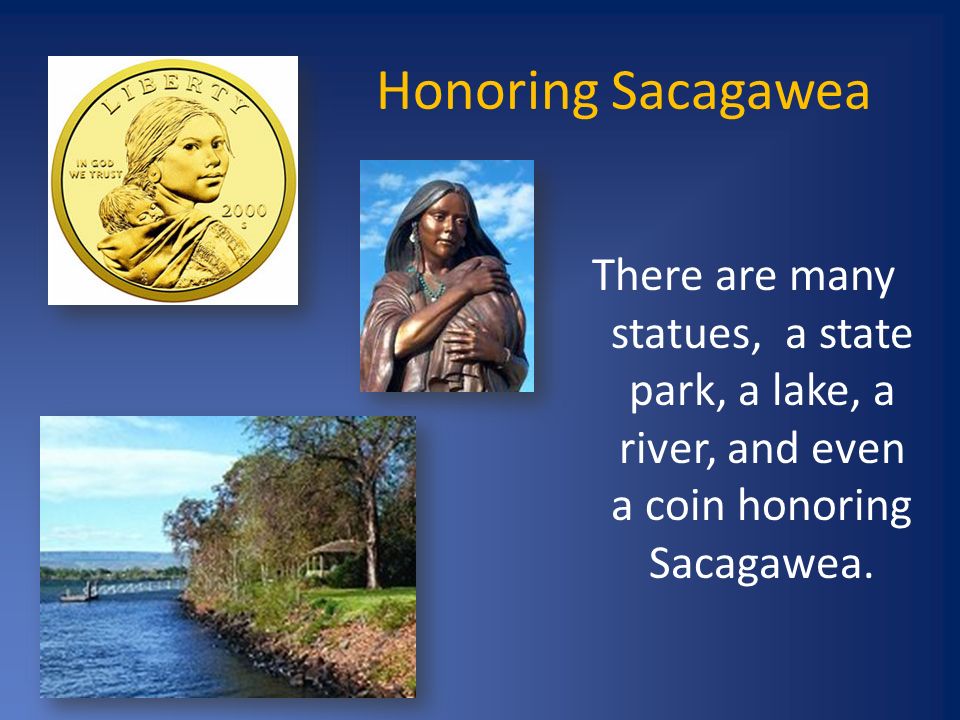 Honoring Sacagawea

LIBERTY
IN GOD WE TRUST
2000
S

There are many statues, a state park, a lake, a river, and even a coin honoring Sacagawea.